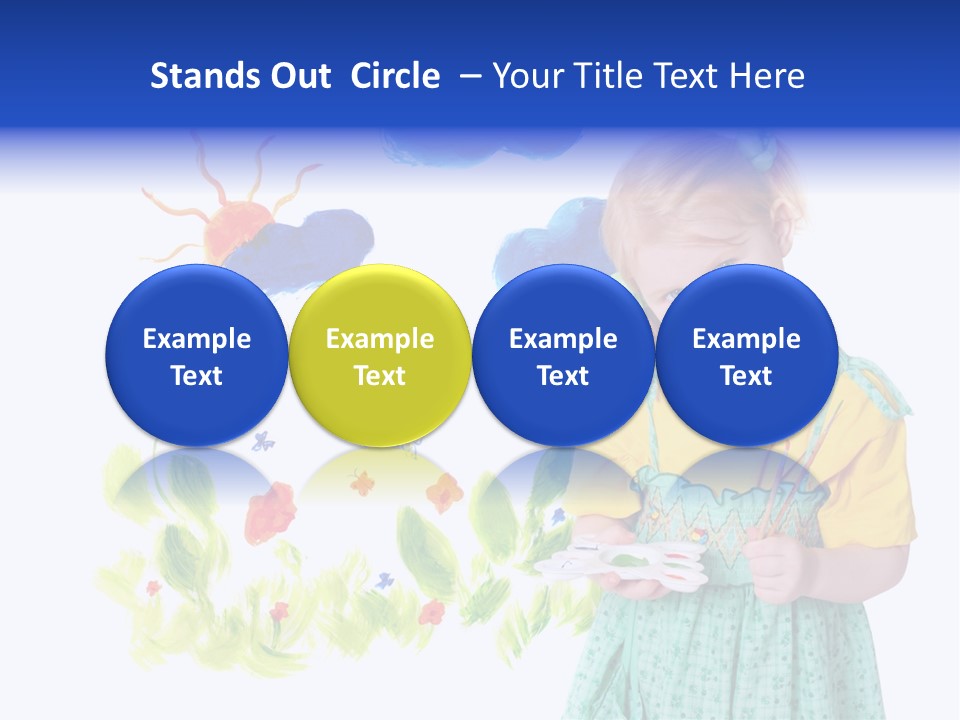 Stands Out Circle – Your Title Text Here

Example Text

Example Text

Example Text

Example Text